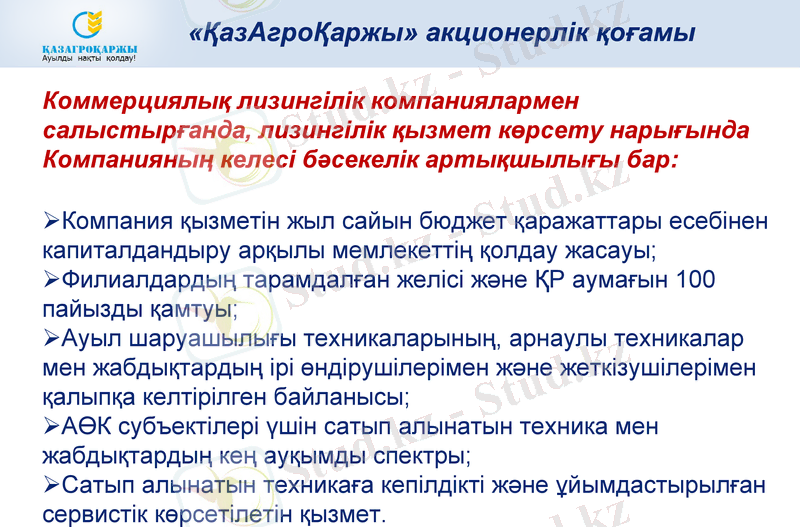 ҚАЗАГРОҚАРЖЫ
Ауылды нақты қолдау!

«ҚазАгроҚаржы» акционерлік қоғамы

Коммерциялық лизингілік компаниялармен салыстырғанда, лизингілік қызмет көрсету нарығында Компанияның келесі бәсекелік артықшылығы бар:

➢Компания қызметін жыл сайын бюджет қаражаттары есебінен капиталдандыру арқылы мемлекеттің қолдау жасауы;
➢Филиалдардың тарамдалған желісі және ҚР аумағын 100 пайызды қамтуы;
➢Ауыл шаруашылығы техникаларының, арнаулы техникалар мен жабдықтардың ірі өндірушілерімен және жеткізушілерімен қалыпқа келтірілген байланысы;
➢АӨК субъектілері үшін сатып алынатын техника мен жабдықтардың кең ауқымды спектры;
➢Сатып алынатын техникаға кепілдікті және ұйымдастырылған сервистік көрсетілетін қызмет.

Stud.kz - Stud.kz